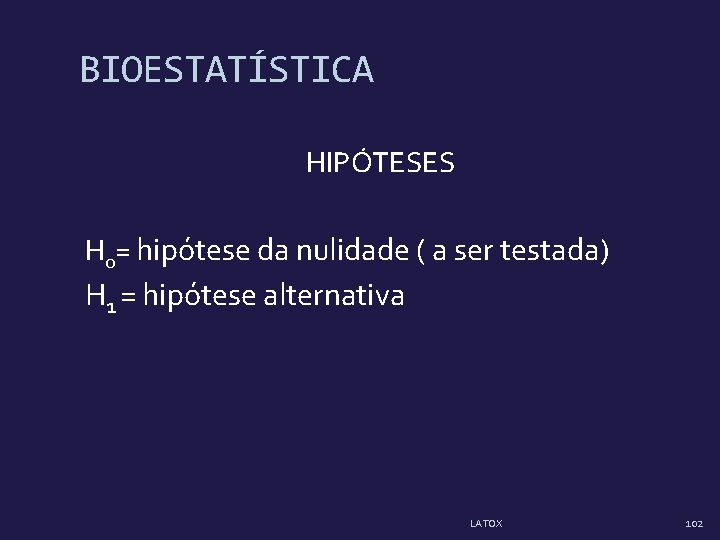 BIOESTATÍSTICA

HIPÓTESES

$H_0$= hipótese da nulidade ( a ser testada)
$H_1$ = hipótese alternativa

LATOX

102